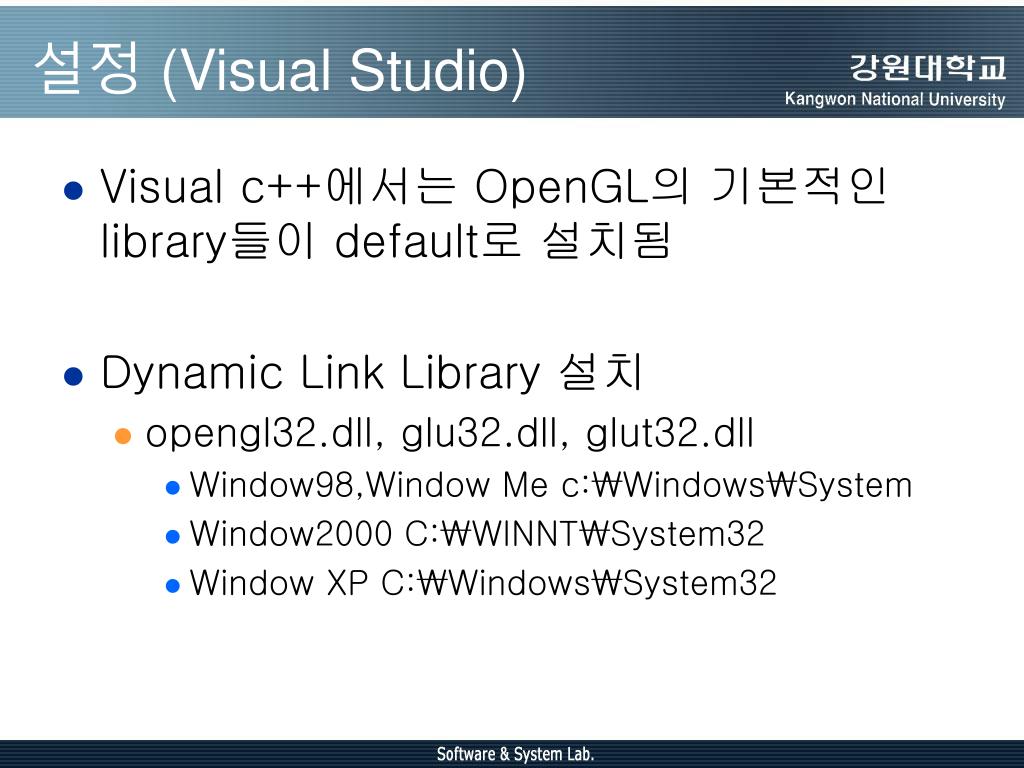 설정 (Visual Studio)

강원대학교
Kangwon National University

Visual c++에서는 OpenGL의 기본적인 library들이 default로 설치됨

Dynamic Link Library 설치

opengl32.dll, glu32.dll, glut32.dll

Window98,Window Me c:₩Windows₩System

Window2000 C:₩WINNT₩System32

Window XP C:₩Windows₩System32

Software & System Lab.